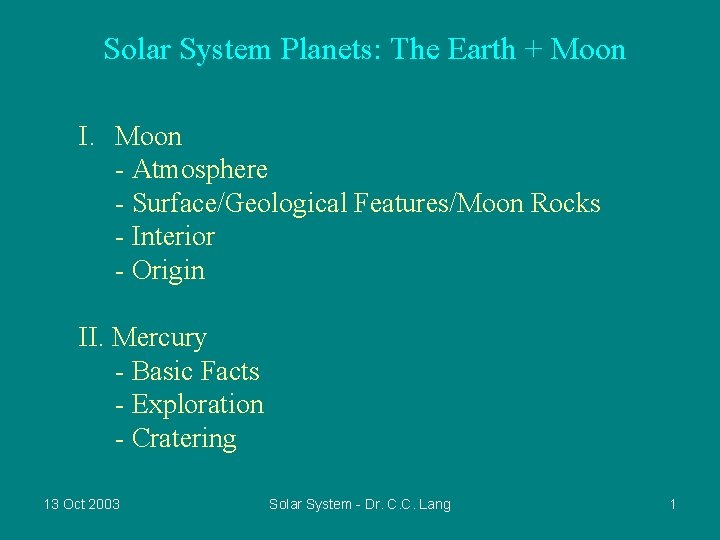 Solar System Planets: The Earth + Moon

I. Moon
- Atmosphere
- Surface/Geological Features/Moon Rocks
- Interior
- Origin

II. Mercury
- Basic Facts
- Exploration
- Cratering

13 Oct 2003

Solar System - Dr. C.C. Lang

1